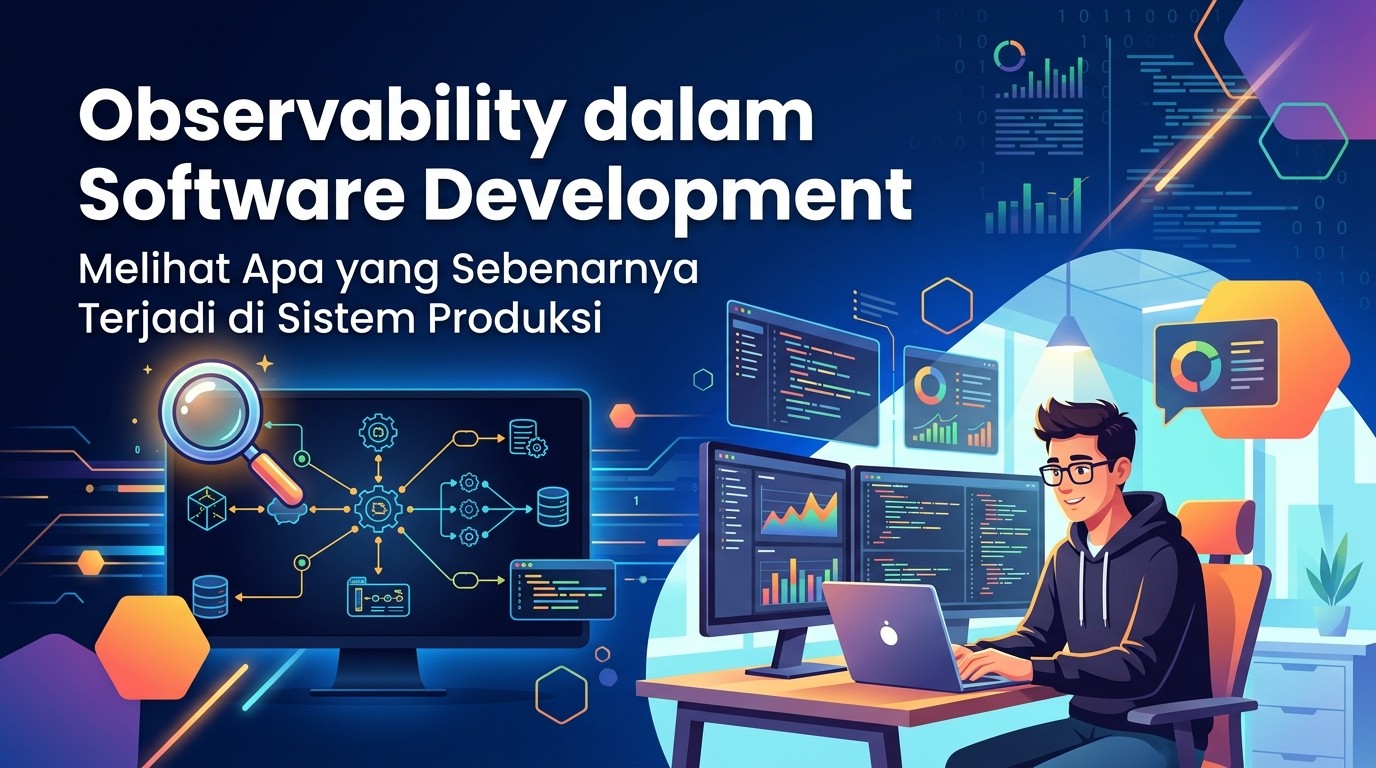 Observability dalam Software Development

Melihat Apa yang Sebenarnya Terjadi di Sistem Produksi